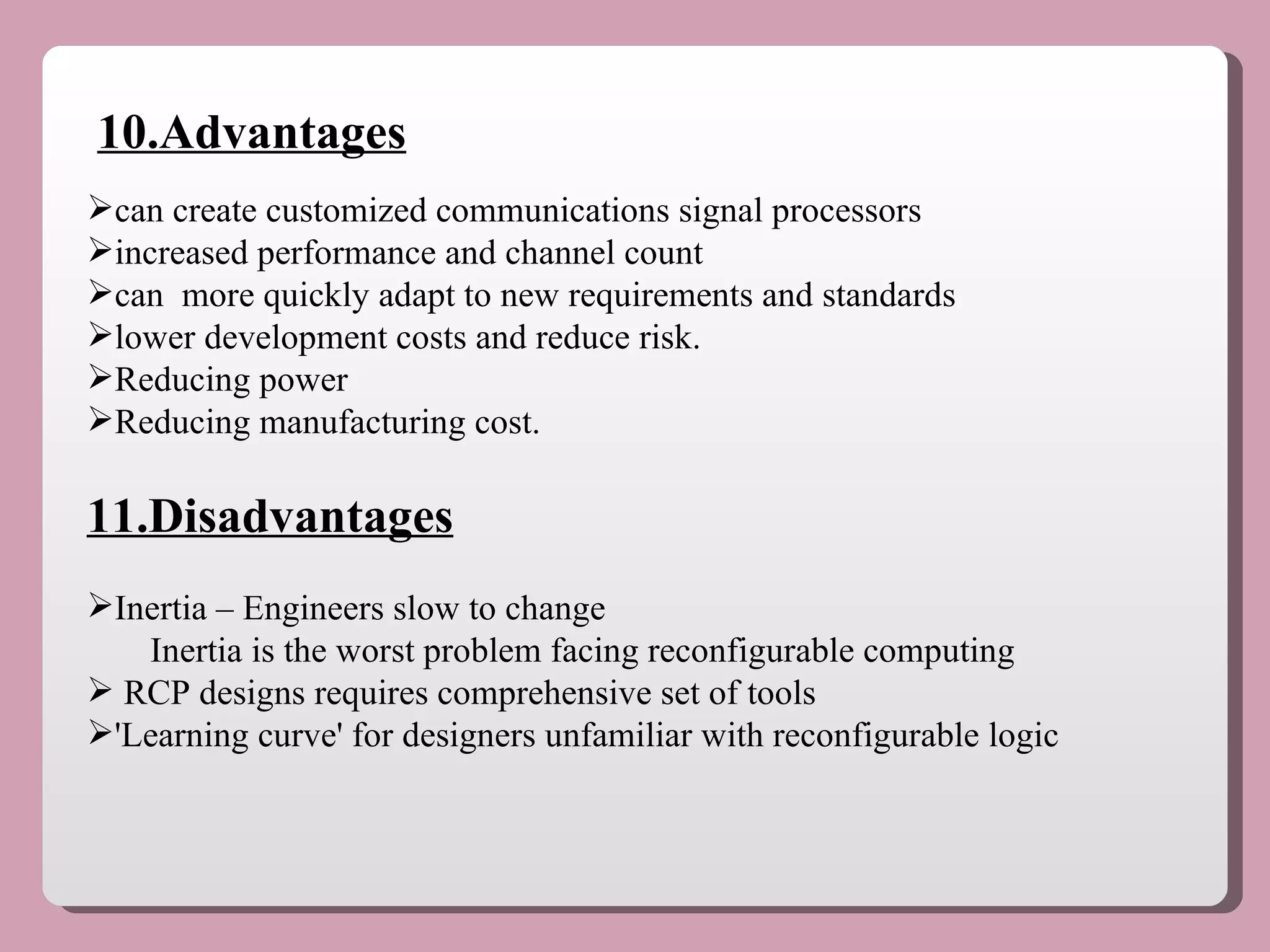 10.Advantages

➢can create customized communications signal processors
➢increased performance and channel count
➢can  more quickly adapt to new requirements and standards
➢lower development costs and reduce risk.
➢Reducing power
➢Reducing manufacturing cost.

11.Disadvantages

➢Inertia – Engineers slow to change
Inertia is the worst problem facing reconfigurable computing
➢ RCP designs requires comprehensive set of tools
➢'Learning curve' for designers unfamiliar with reconfigurable logic